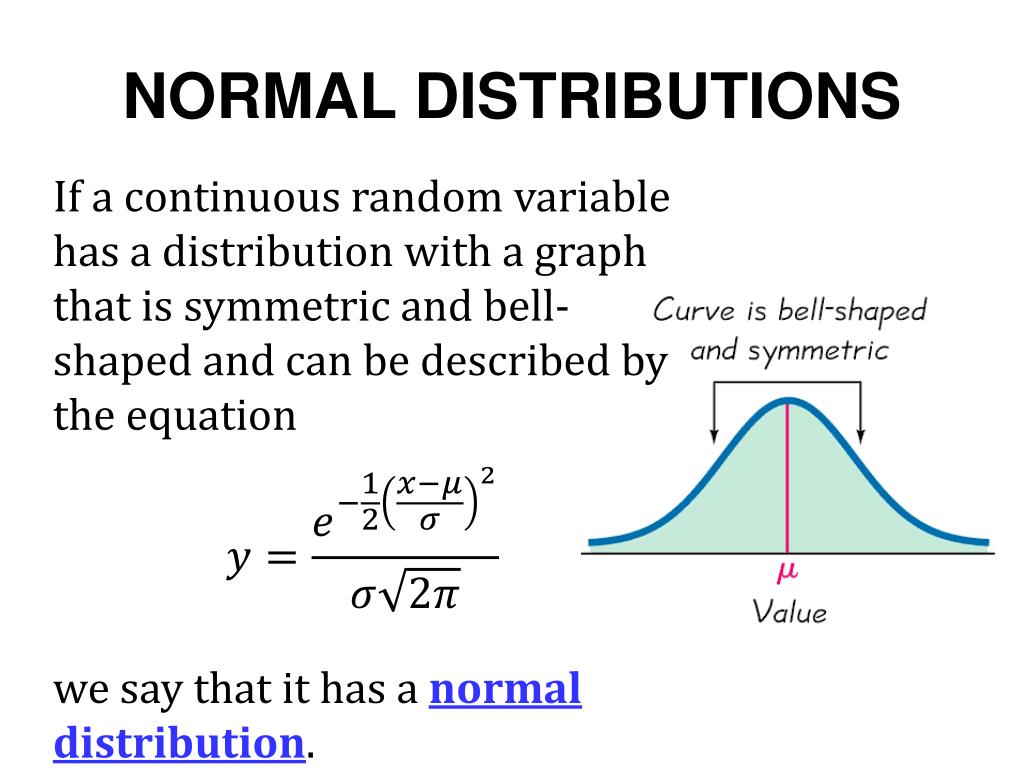 NORMAL DISTRIBUTIONS

If a continuous random variable has a distribution with a graph that is symmetric and bell-shaped and can be described by the equation

$y = \frac{e^{-\frac{1}{2}\left(\frac{x-\mu}{\sigma}\right)^2}}{\sigma\sqrt{2\pi}}$

we say that it has a normal distribution.

Curve is bell-shaped and symmetric

$\mu$

Value